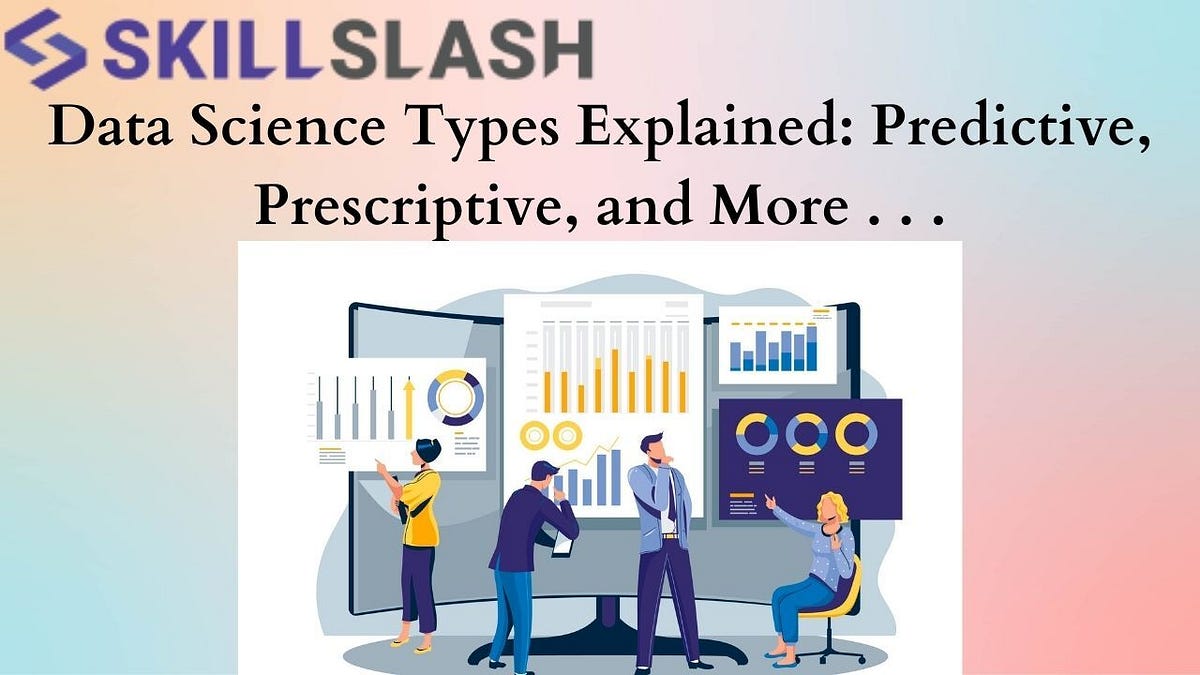 SKILLSLASH

Data Science Types Explained: Predictive, Prescriptive, and More . . .